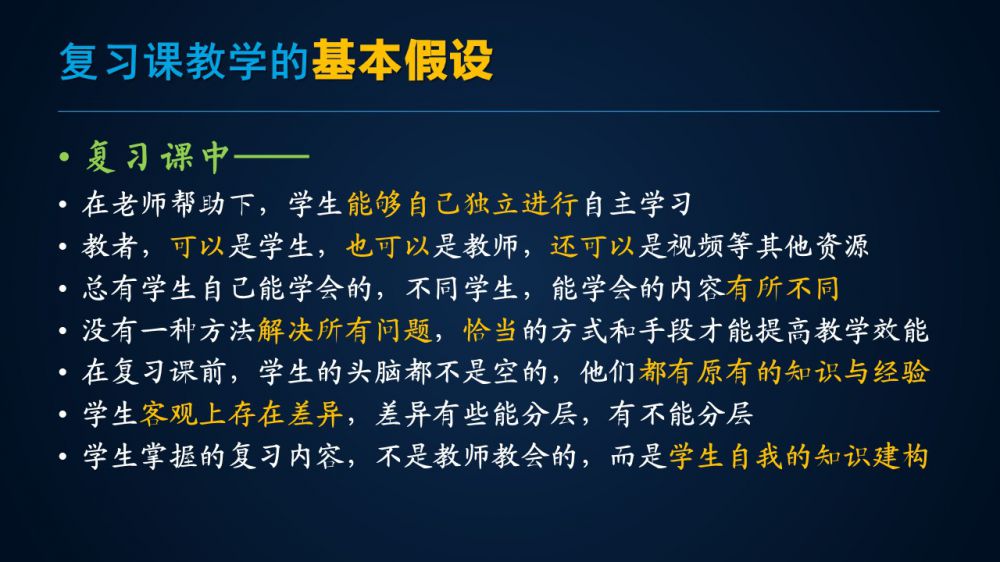 复习课教学的基本假设

• 复习课中——
• 在老师帮助下，学生能够自己独立进行自主学习
• 教者，可以是学生，也可以是教师，还可以是视频等其他资源
• 总有学生自己能学会的，不同学生，能学会的内容有所不同
• 没有一种方法解决所有问题，恰当的方式和手段才能提高教学效能
• 在复习课前，学生的头脑都不是空的，他们都有原有的知识与经验
• 学生客观上存在差异，差异有些能分层，有不能分层
• 学生掌握的复习内容，不是教师教会的，而是学生自我的知识建构